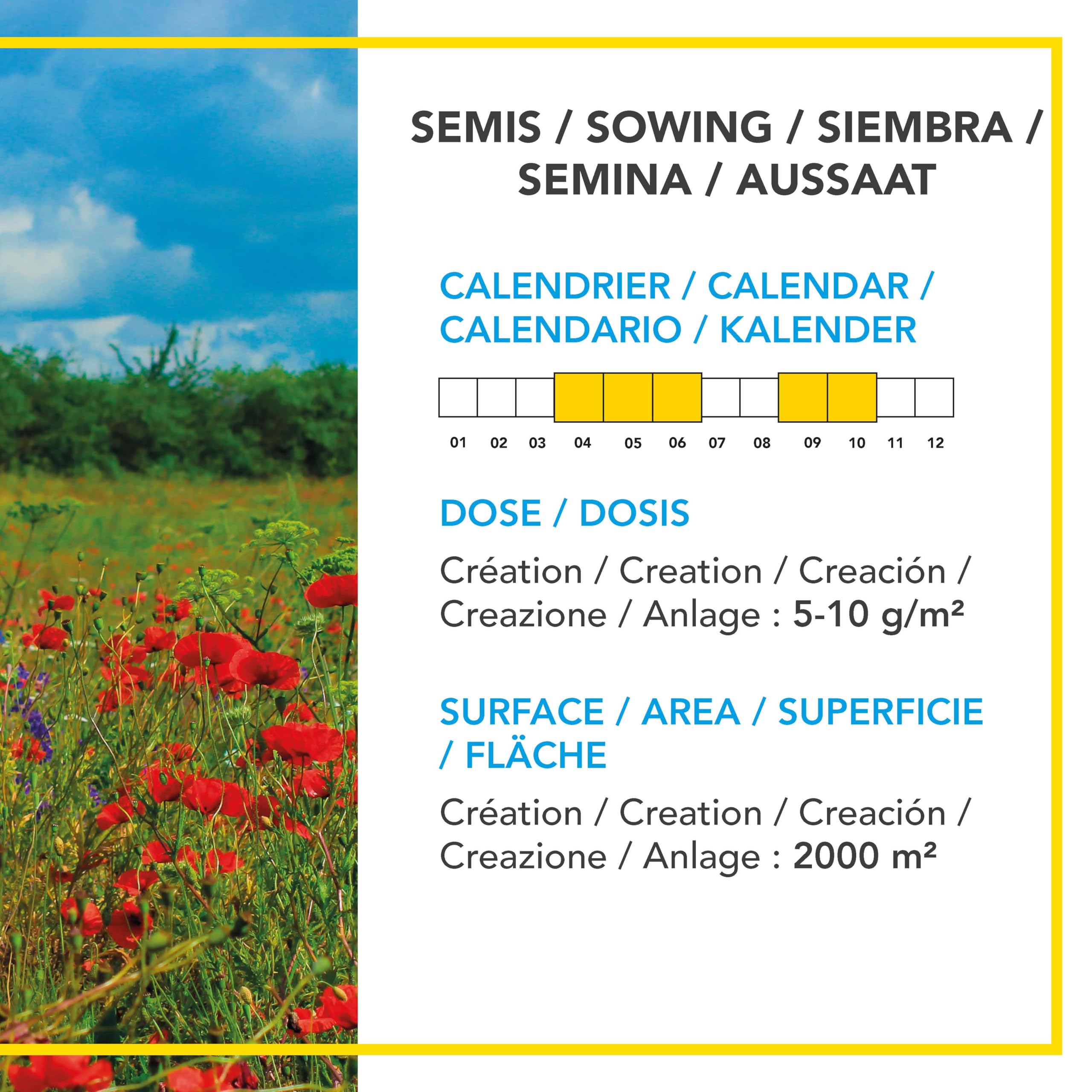 SEMIS / SOWING / SIEMBRA / SEMINA / AUSSAAT

CALENDRIER / CALENDAR / CALENDARIO / KALENDER

01 02 03 04 05 06 07 08 09 10 11 12

DOSE / DOSIS

Création / Creation / Creación / Creazione / Anlage : 5-10 g/m²

SURFACE / AREA / SUPERFICIE / FLÄCHE

Création / Creation / Creación / Creazione / Anlage : 2000 m²